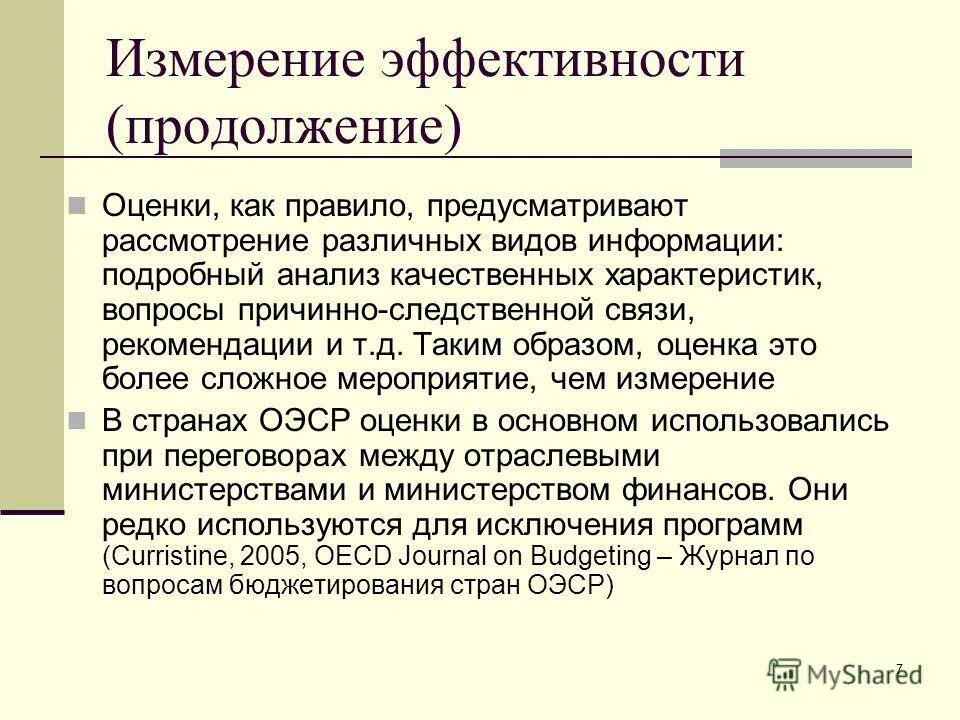 Измерение эффективности (продолжение)

Оценки, как правило, предусматривают рассмотрение различных видов информации: подробный анализ качественных характеристик, вопросы причинно-следственной связи, рекомендации и т.д. Таким образом, оценка это более сложное мероприятие, чем измерение

В странах ОЭСР оценки в основном использовались при переговорах между отраслевыми министерствами и министерством финансов. Они редко используются для исключения программ (Curristine, 2005, OECD Journal on Budgeting – Журнал по вопросам бюджетирования стран ОЭСР)

7

MyShared